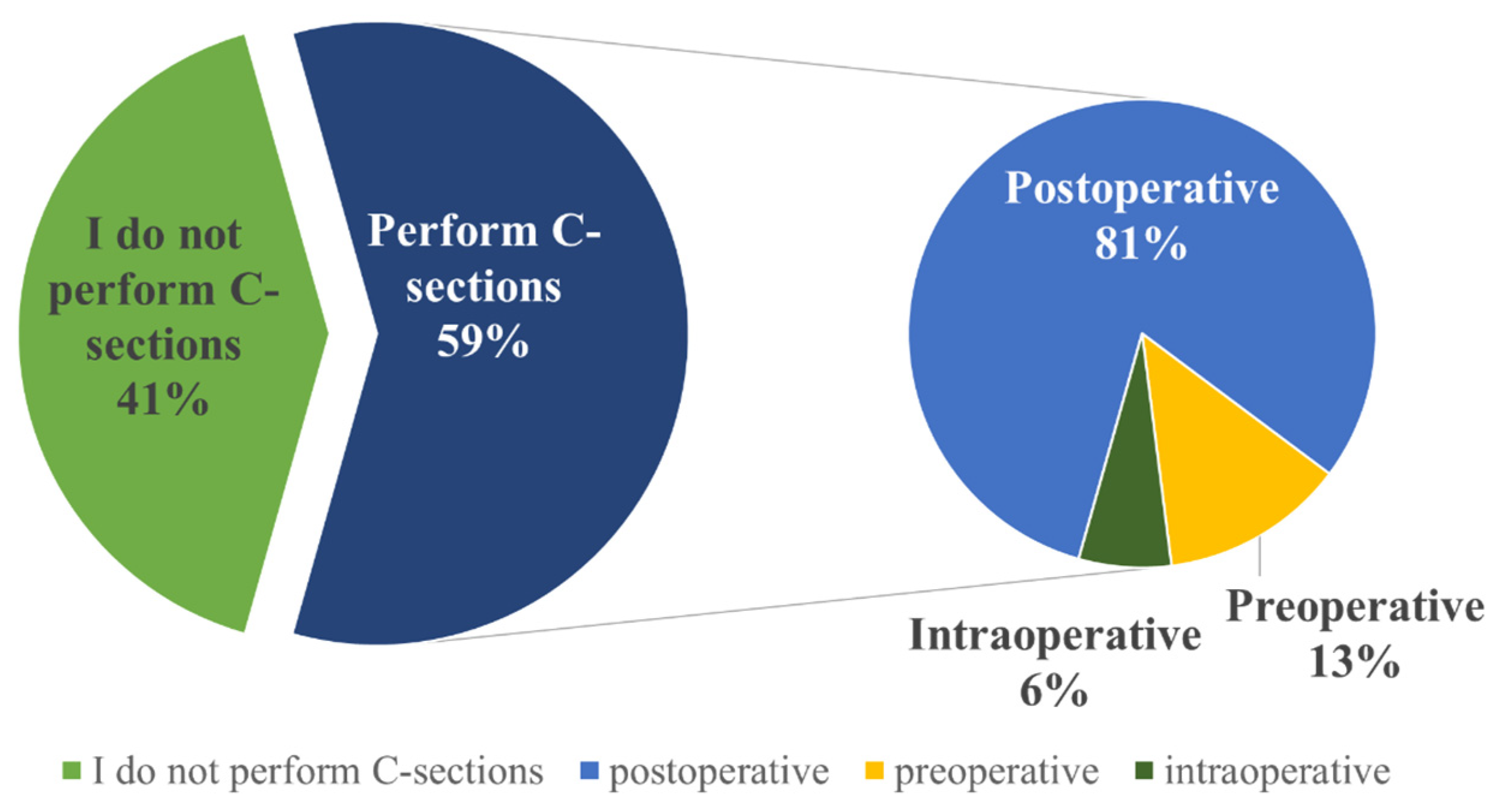 I do not perform C-sections 41%

Perform C-sections 59%

Postoperative 81%

Intraoperative 6%

Preoperative 13%

I do not perform C-sections postoperative preoperative intraoperative